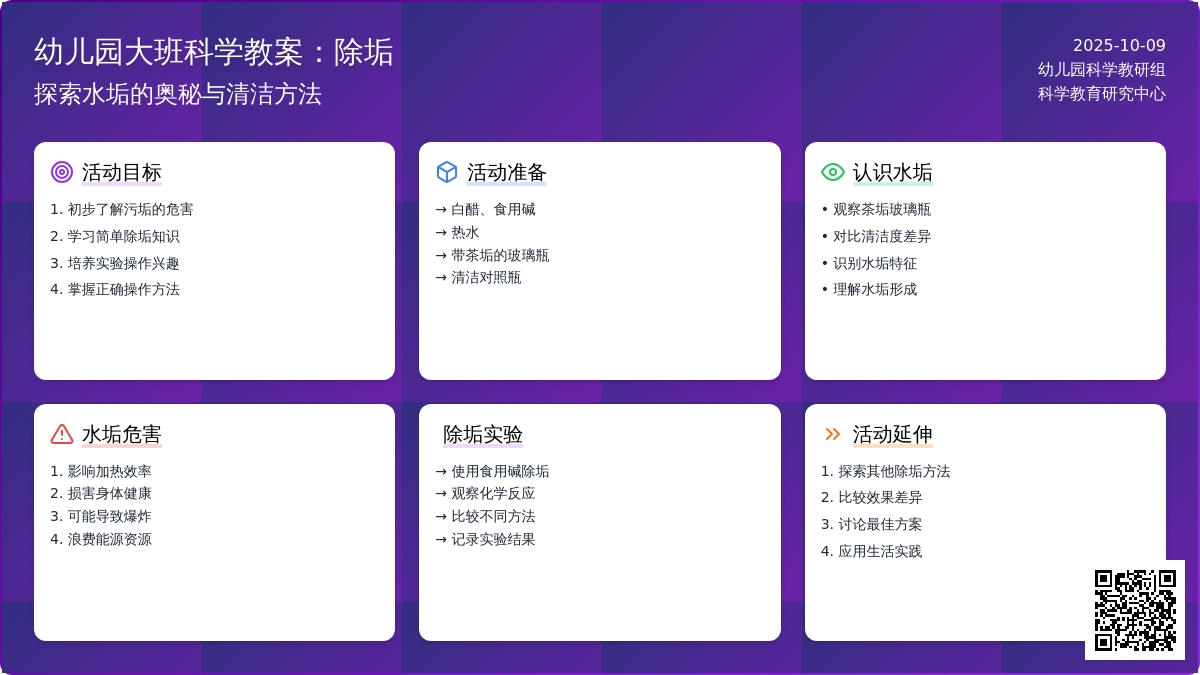 幼儿园大班科学教案：除垢
探索水垢的奥秘与清洁方法

2025-10-09
幼儿园科学教研组
科学教育研究中心

活动目标
1. 初步了解污垢的危害
2. 学习简单除垢知识
3. 培养实验操作兴趣
4. 掌握正确操作方法

活动准备
→ 白醋、食用碱
→ 热水
→ 带茶垢的玻璃瓶
→ 清洁对照瓶

认识水垢
• 观察茶垢玻璃瓶
• 对比清洁度差异
• 识别水垢特征
• 理解水垢形成

水垢危害
1. 影响加热效率
2. 损害身体健康
3. 可能导致爆炸
4. 浪费能源资源

除垢实验
→ 使用食用碱除垢
→ 观察化学反应
→ 比较不同方法
→ 记录实验结果

活动延伸
1. 探索其他除垢方法
2. 比较效果差异
3. 讨论最佳方案
4. 应用生活实践